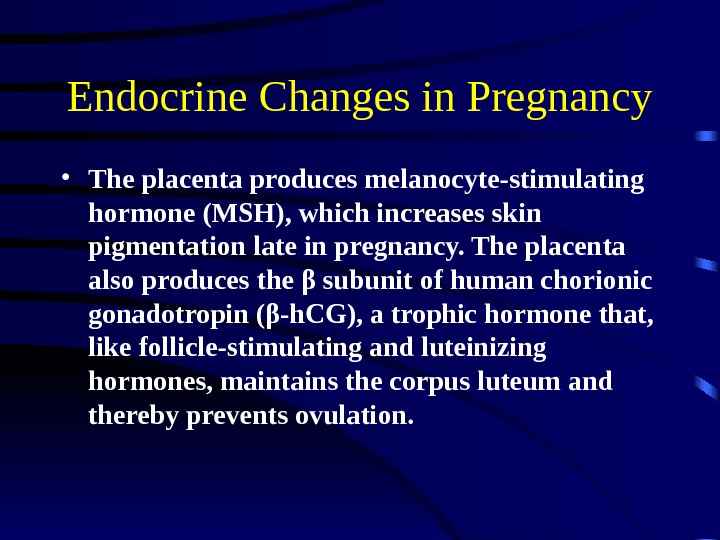 Endocrine Changes in Pregnancy

• The placenta produces melanocyte-stimulating hormone (MSH), which increases skin pigmentation late in pregnancy. The placenta also produces the β subunit of human chorionic gonadotropin (β-hCG), a trophic hormone that, like follicle-stimulating and luteinizing hormones, maintains the corpus luteum and thereby prevents ovulation.